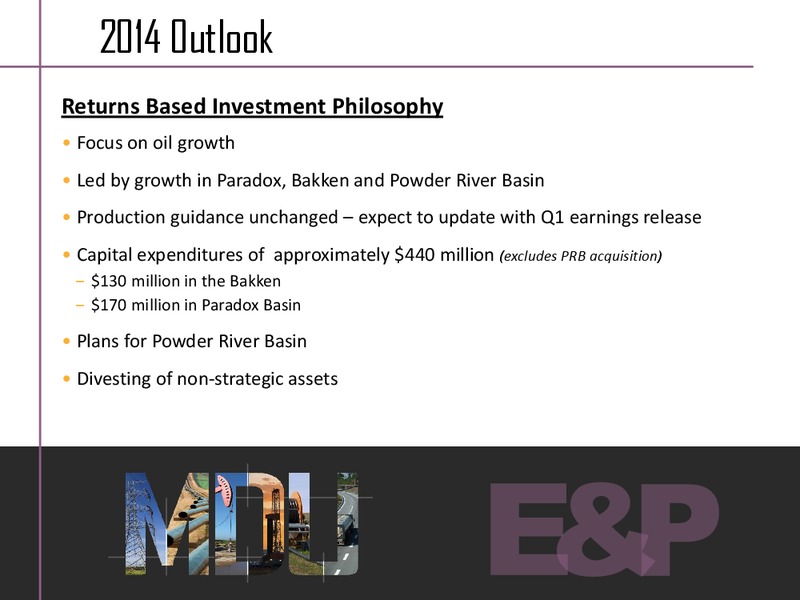 2014 Outlook

Returns Based Investment Philosophy

• Focus on oil growth

• Led by growth in Paradox, Bakken and Powder River Basin

• Production guidance unchanged – expect to update with Q1 earnings release

• Capital expenditures of approximately \$440 million (excludes PRB acquisition)
– \$130 million in the Bakken
– \$170 million in Paradox Basin

• Plans for Powder River Basin

• Divesting of non-strategic assets

MDU E&P